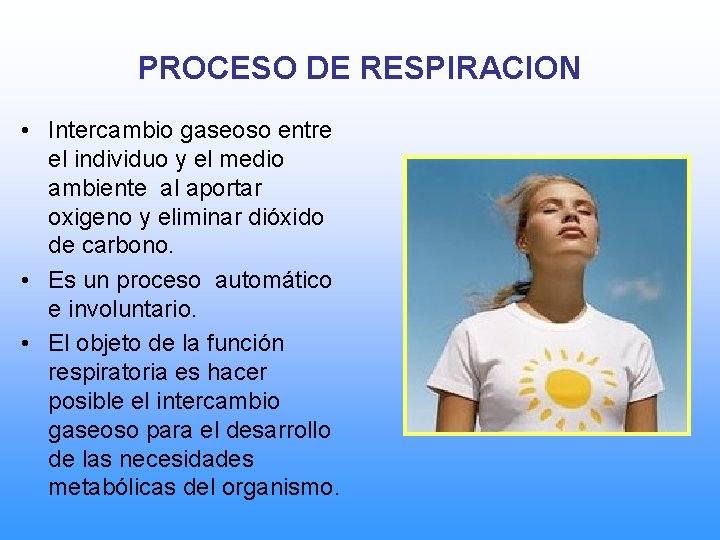 PROCESO DE RESPIRACION

• Intercambio gaseoso entre el individuo y el medio ambiente al aportar oxigeno y eliminar dióxido de carbono.
• Es un proceso automático e involuntario.
• El objeto de la función respiratoria es hacer posible el intercambio gaseoso para el desarrollo de las necesidades metabólicas del organismo.